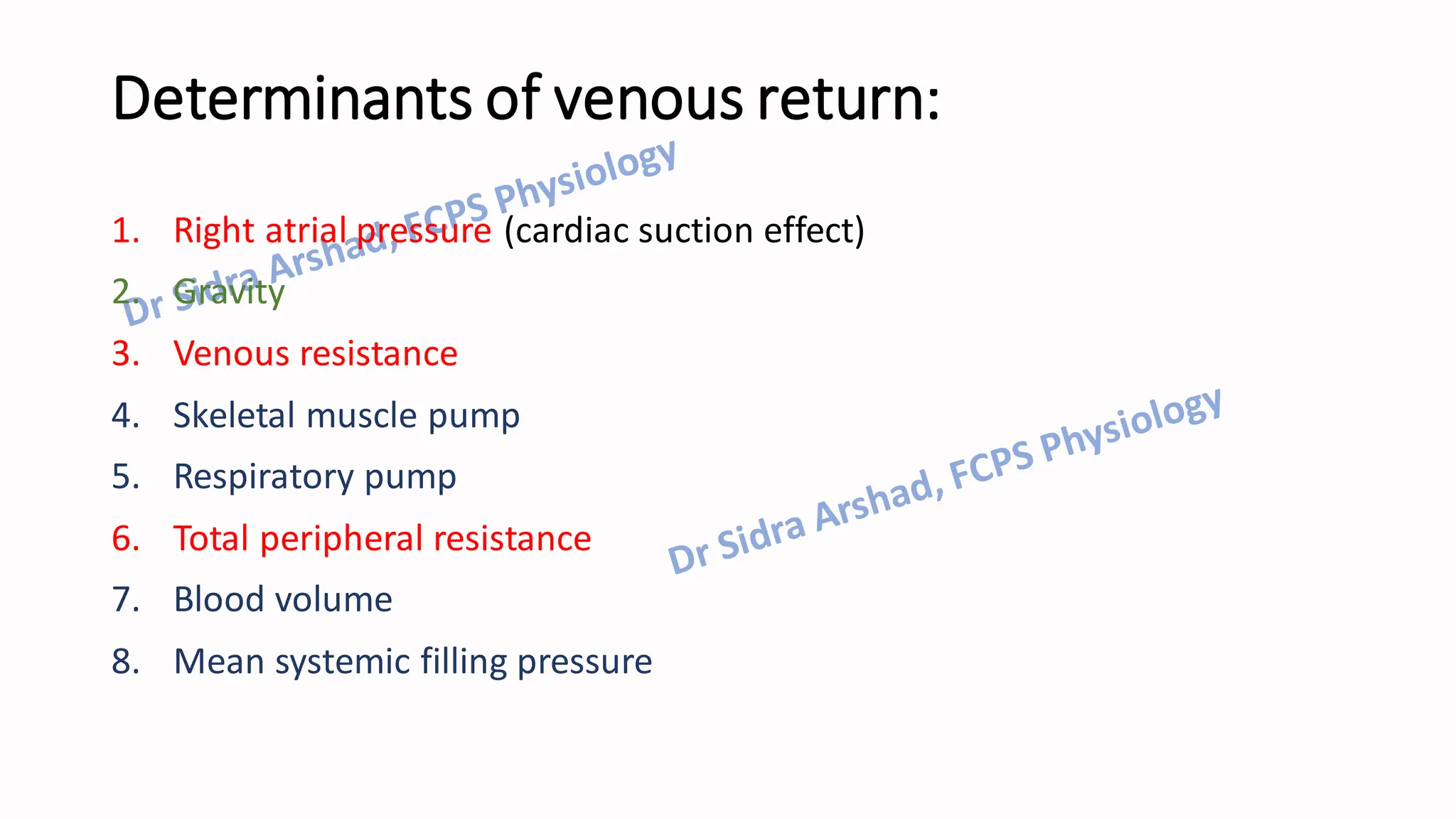 Determinants of venous return:

Dr Sidra Arshad, FCPS Physiology

1. Right atrial pressure (cardiac suction effect)
2. Gravity
3. Venous resistance
4. Skeletal muscle pump
5. Respiratory pump
6. Total peripheral resistance
7. Blood volume
8. Mean systemic filling pressure

Dr Sidra Arshad, FCPS Physiology